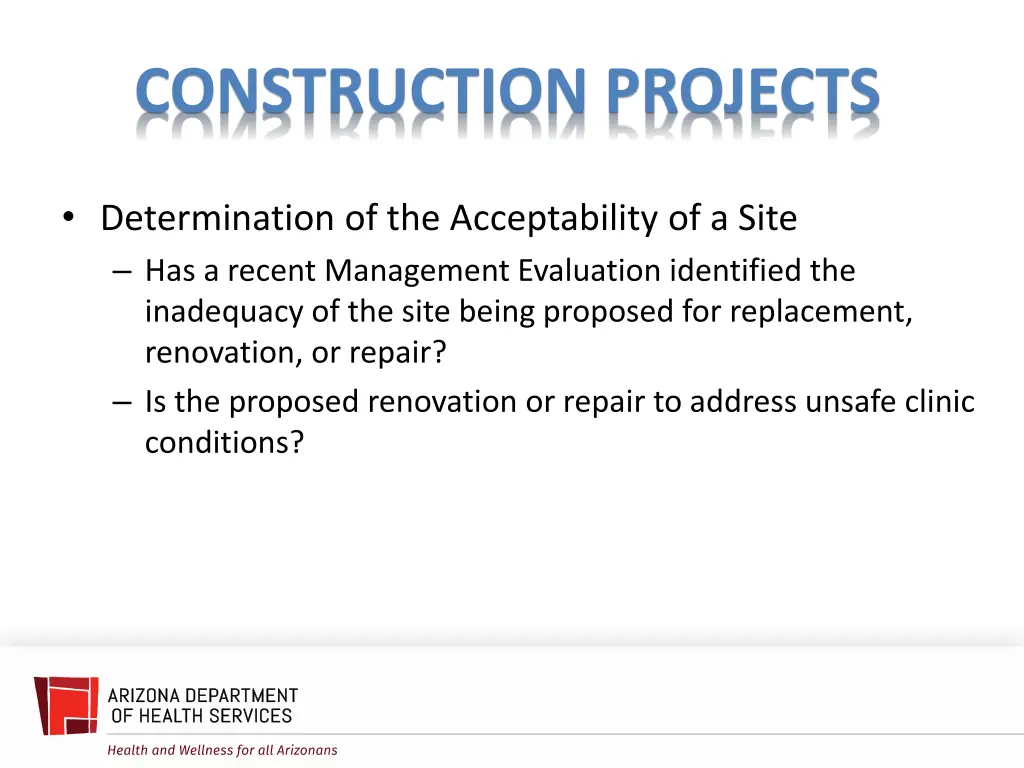 CONSTRUCTION PROJECTS

• Determination of the Acceptability of a Site
– Has a recent Management Evaluation identified the inadequacy of the site being proposed for replacement, renovation, or repair?
– Is the proposed renovation or repair to address unsafe clinic conditions?

ARIZONA DEPARTMENT OF HEALTH SERVICES
Health and Wellness for all Arizonans